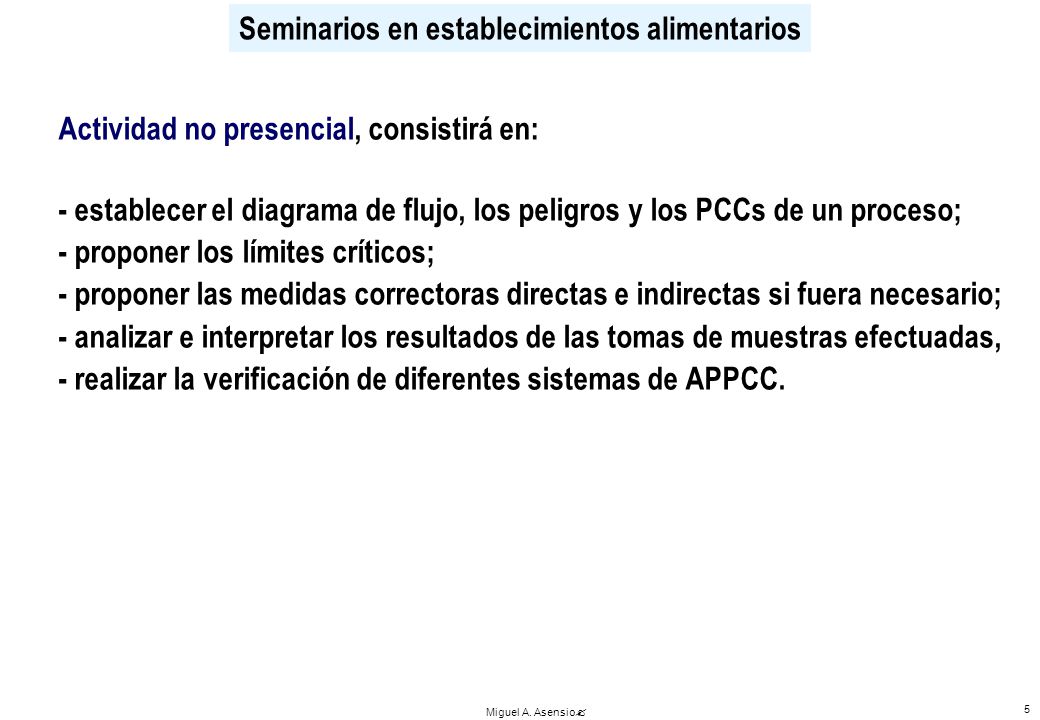 Seminarios en establecimientos alimentarios

Actividad no presencial, consistirá en:

- establecer el diagrama de flujo, los peligros y los PCCs de un proceso;
- proponer los límites críticos;
- proponer las medidas correctoras directas e indirectas si fuera necesario;
- analizar e interpretar los resultados de las tomas de muestras efectuadas,
- realizar la verificación de diferentes sistemas de APPCC.

Miguel A. Asensio

5